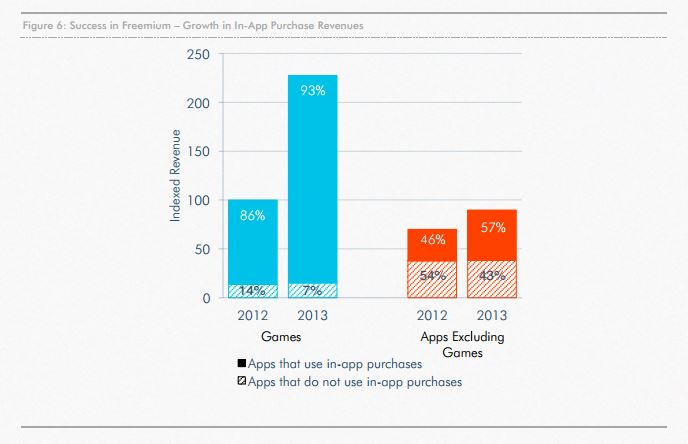 Figure 6: Success in Freemium – Growth in In-App Purchase Revenues

250
200
150
100
50
0

Indexed Revenue

86%
14%
93%
7%
46%
54%
57%
43%

2012
2013
Games

2012
2013
Apps Excluding Games

Apps that use in-app purchases
Apps that do not use in-app purchases